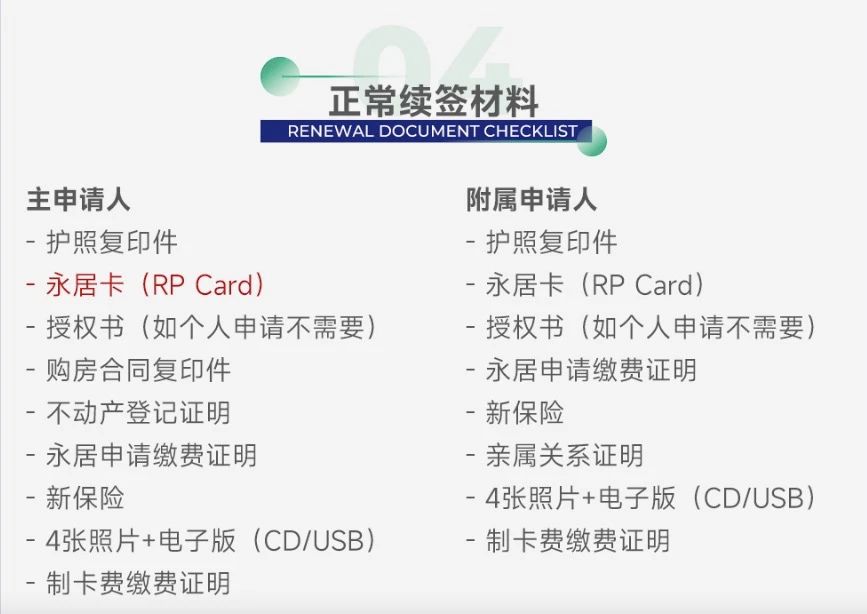 04

正常续签材料

RENEWAL DOCUMENT CHECKLIST

主申请人
- 护照复印件
- 永居卡（RP Card）
- 授权书（如个人申请不需要）
- 购房合同复印件
- 不动产登记证明
- 永居申请缴费证明
- 新保险
- 4张照片+电子版（CD/USB）
- 制卡费缴费证明

附属申请人
- 护照复印件
- 永居卡（RP Card）
- 授权书（如个人申请不需要）
- 永居申请缴费证明
- 新保险
- 亲属关系证明
- 4张照片+电子版（CD/USB）
- 制卡费缴费证明